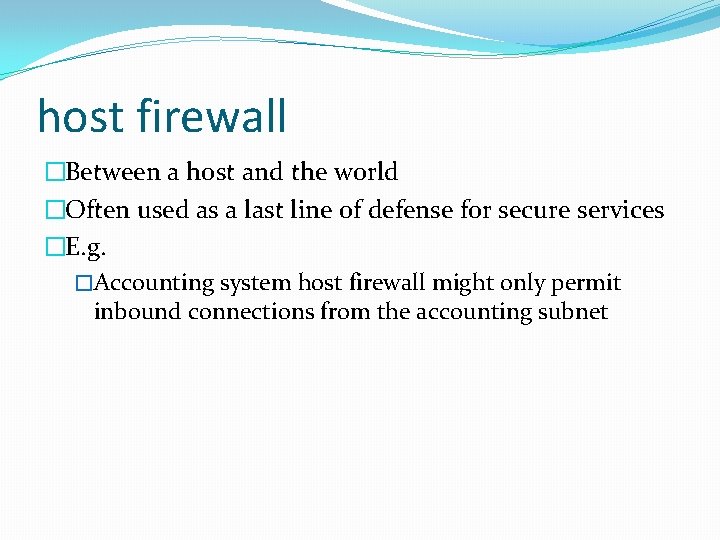 host firewall

□Between a host and the world

□Often used as a last line of defense for secure services

□E.g.

□Accounting system host firewall might only permit inbound connections from the accounting subnet